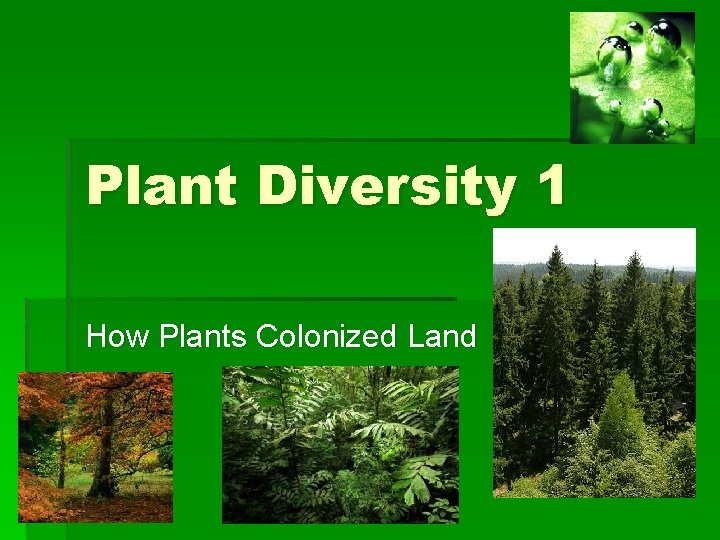 Plant Diversity 1

How Plants Colonized Land